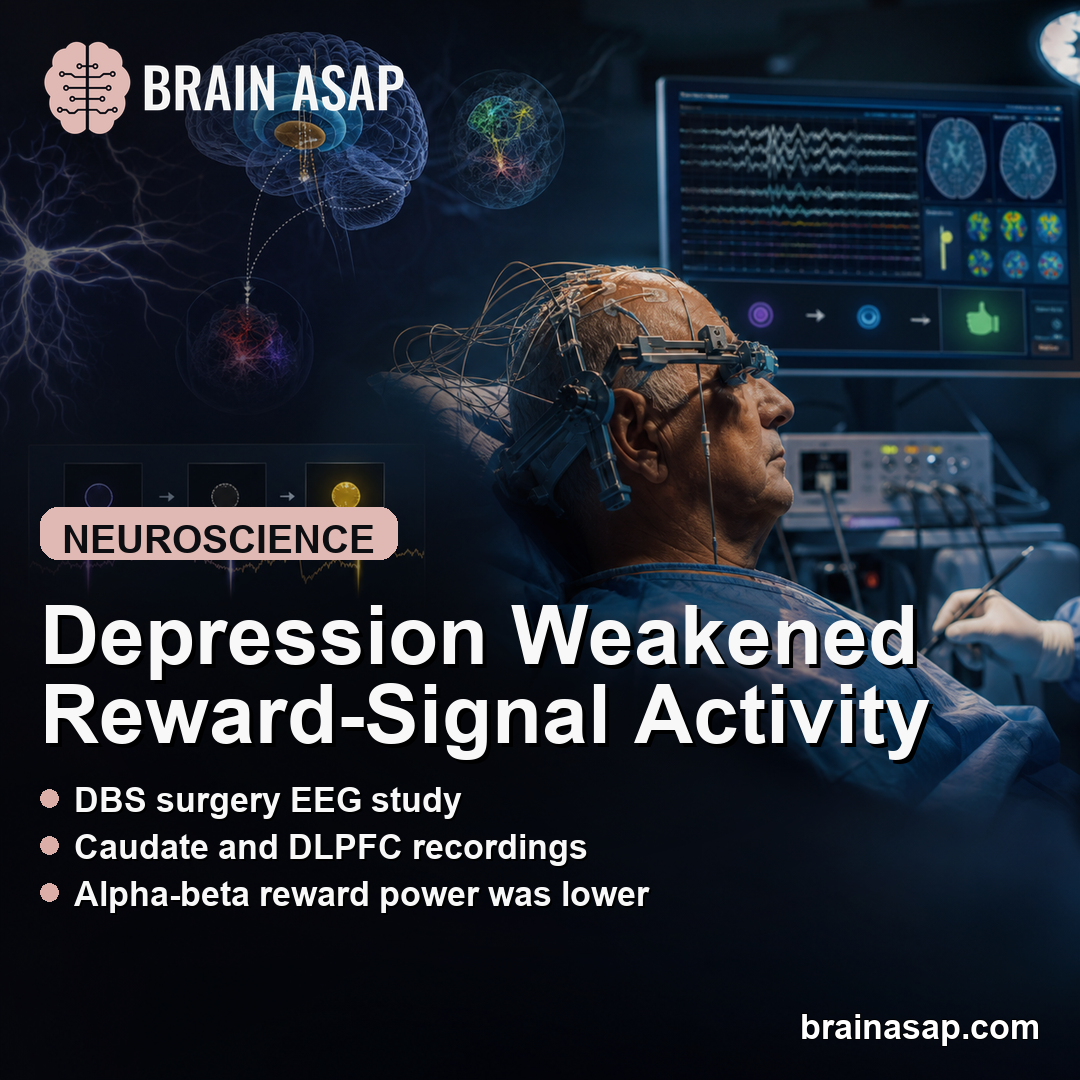 BRAIN ASAP

NEUROSCIENCE

Depression Weakened Reward-Signal Activity

DBS surgery EEG study
Caudate and DLPFC recordings
Alpha-beta reward power was lower

brainasap.com